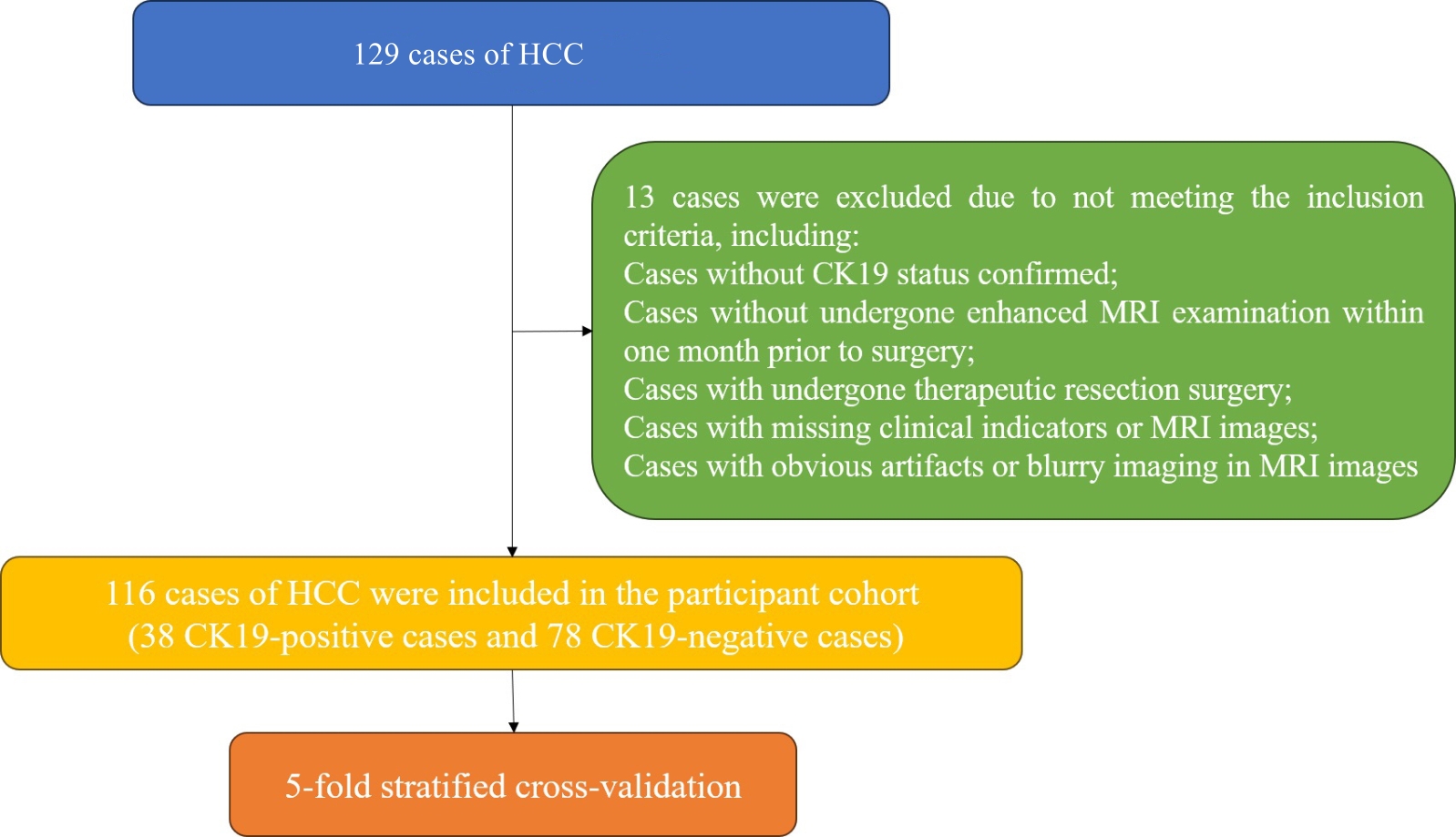 129 cases of HCC

13 cases were excluded due to not meeting the inclusion criteria, including:
Cases without CK19 status confirmed;
Cases without undergone enhanced MRI examination within one month prior to surgery;
Cases with undergone therapeutic resection surgery;
Cases with missing clinical indicators or MRI images;
Cases with obvious artifacts or blurry imaging in MRI images

116 cases of HCC were included in the participant cohort
(38 CK19-positive cases and 78 CK19-negative cases)

5-fold stratified cross-validation